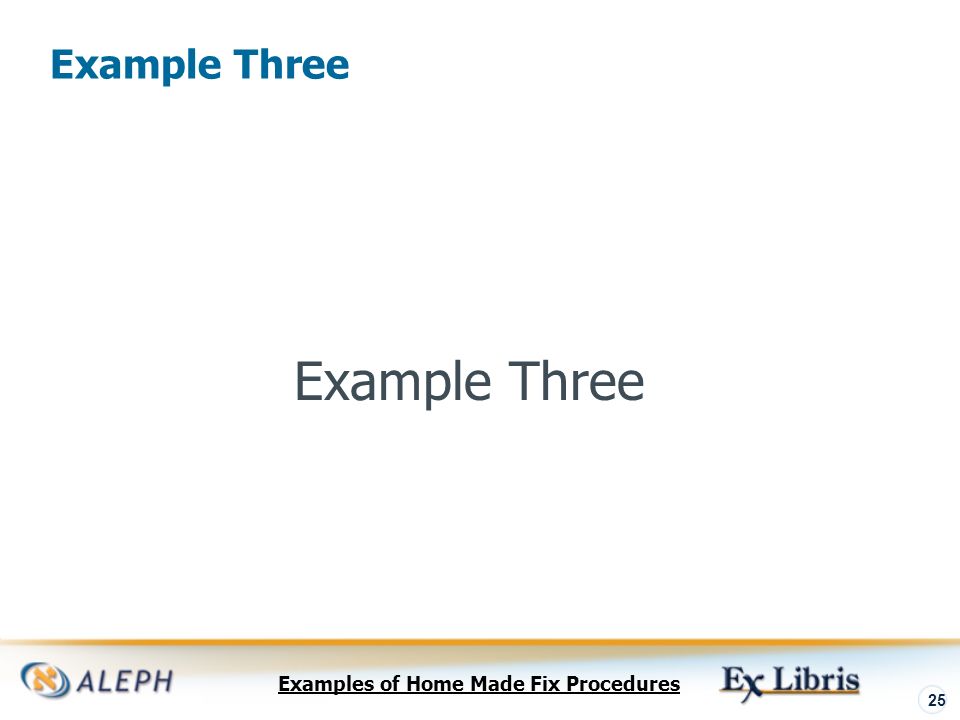 Example Three

Example Three

ALEPH

Examples of Home Made Fix Procedures

Ex Libris

25